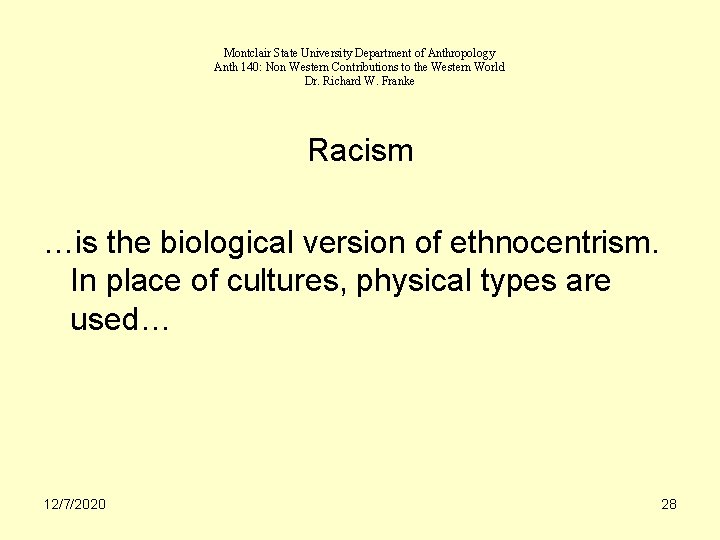 Montclair State University Department of Anthropology
Anth 140: Non Western Contributions to the Western World
Dr. Richard W. Franke

Racism

…is the biological version of ethnocentrism. In place of cultures, physical types are used…

12/7/2020

28